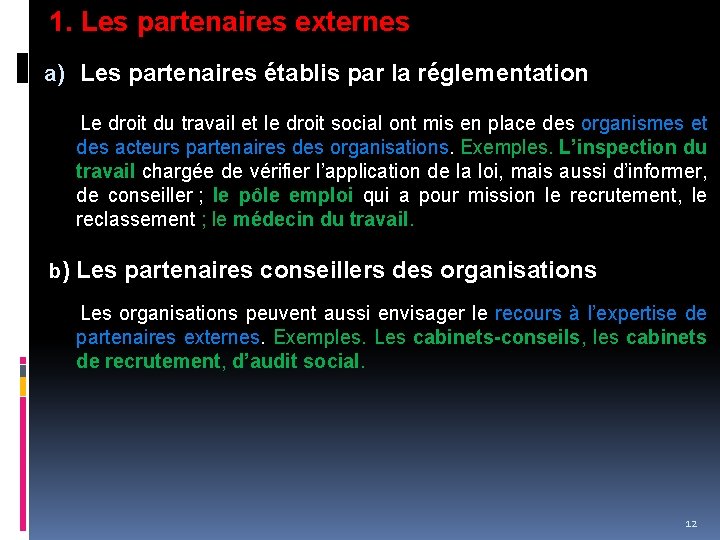 1. Les partenaires externes

a) Les partenaires établis par la réglementation

Le droit du travail et le droit social ont mis en place des organismes et des acteurs partenaires des organisations. Exemples. L'inspection du travail chargée de vérifier l'application de la loi, mais aussi d'informer, de conseiller ; le pôle emploi qui a pour mission le recrutement, le reclassement ; le médecin du travail.

b) Les partenaires conseillers des organisations

Les organisations peuvent aussi envisager le recours à l'expertise de partenaires externes. Exemples. Les cabinets-conseils, les cabinets de recrutement, d'audit social.

12